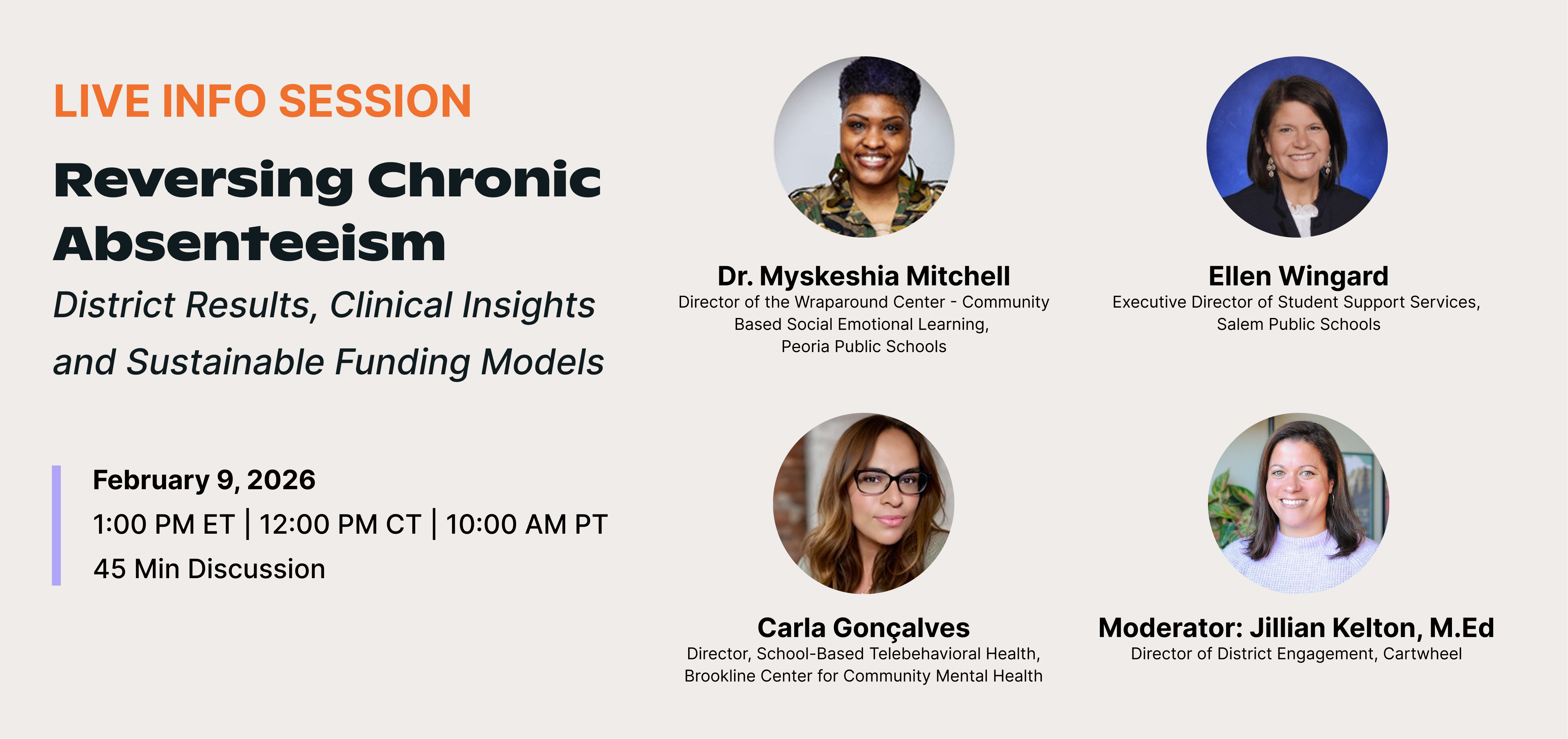 LIVE INFO SESSION

Reversing Chronic Absenteeism

District Results, Clinical Insights and Sustainable Funding Models

February 9, 2026

1:00 PM ET | 12:00 PM CT | 10:00 AM PT

45 Min Discussion

Dr. Myskeshia Mitchell
Director of the Wraparound Center - Community Based Social Emotional Learning, Peoria Public Schools

Ellen Wingard
Executive Director of Student Support Services, Salem Public Schools

Carla Gonçalves
Director, School-Based Telebehavioral Health, Brookline Center for Community Mental Health

Moderator: Jillian Kelton, M.Ed
Director of District Engagement, Cartwheel